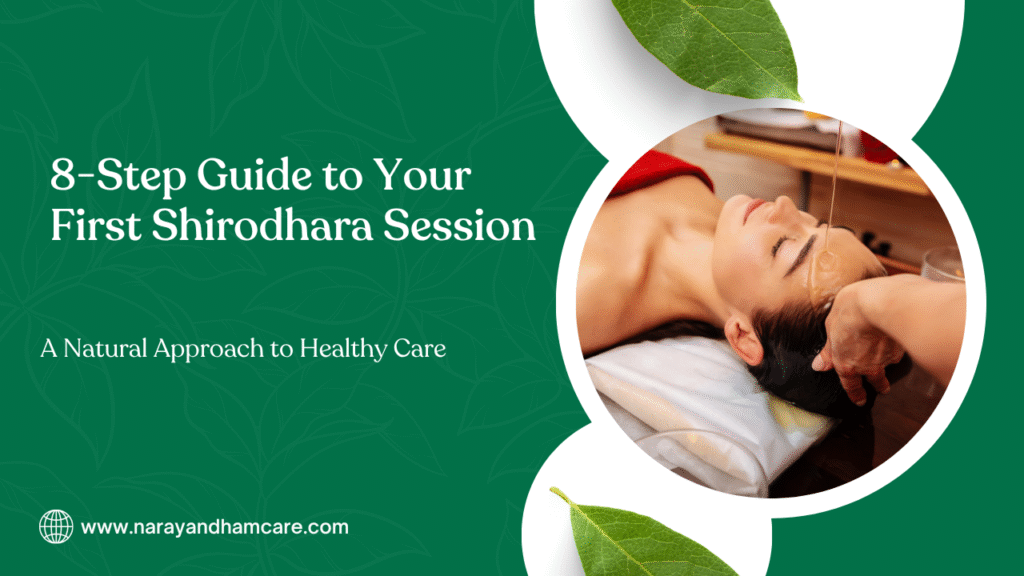 8-Step Guide to Your First Shirodhara Session

A Natural Approach to Healthy Care

www.narayandhamcare.com